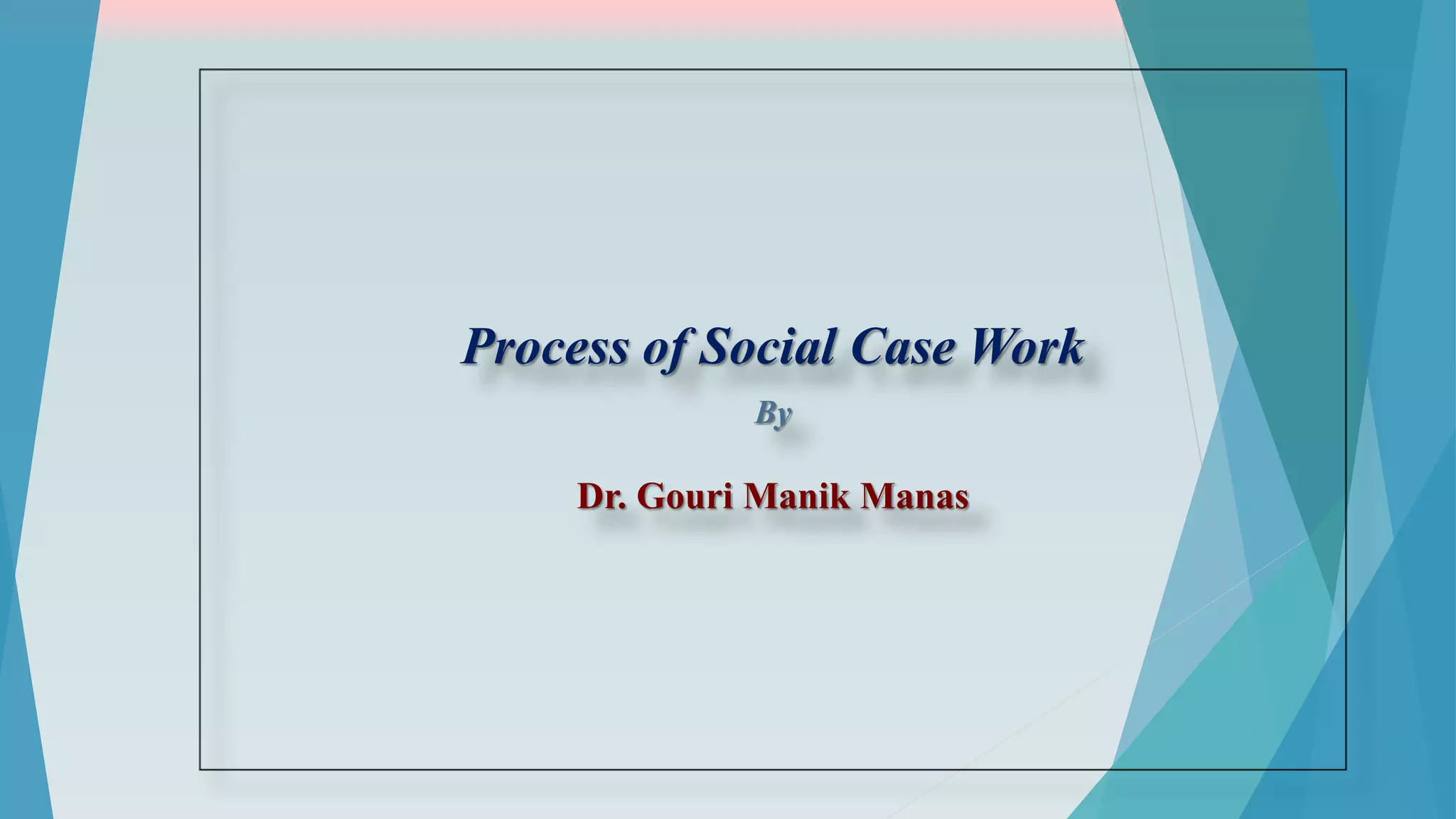 Process of Social Case Work

By

Dr. Gouri Manik Manas